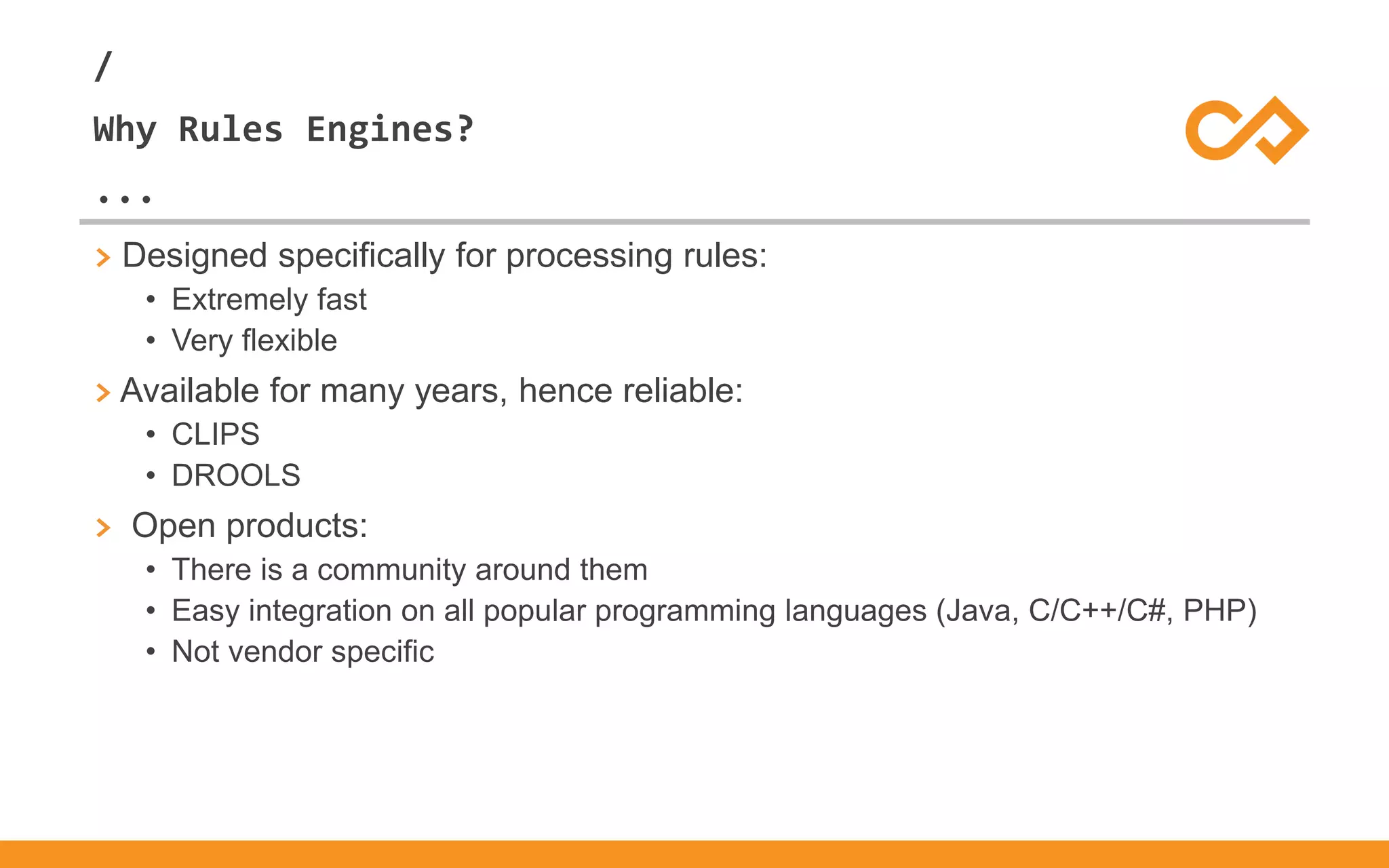 /

Why Rules Engines?

...

> Designed specifically for processing rules:
• Extremely fast
• Very flexible

> Available for many years, hence reliable:
• CLIPS
• DROOLS

> Open products:
• There is a community around them
• Easy integration on all popular programming languages (Java, C/C++/C#, PHP)
• Not vendor specific